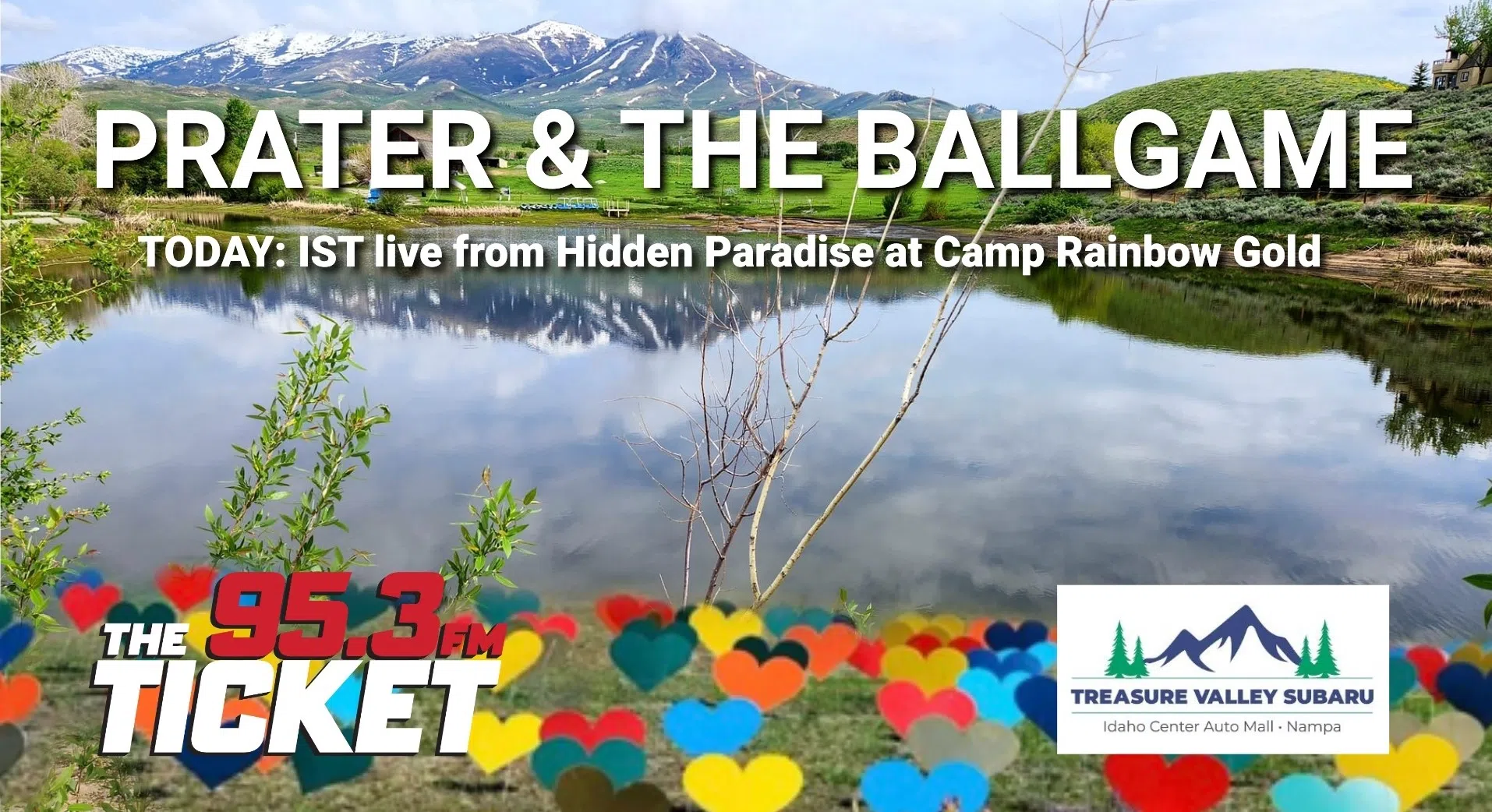 PRATER & THE BALLGAME

TODAY: IST live from Hidden Paradise at Camp Rainbow Gold

THE 95.3 FM TICKET

TREASURE VALLEY SUBARU
Idaho Center Auto Mall • Nampa